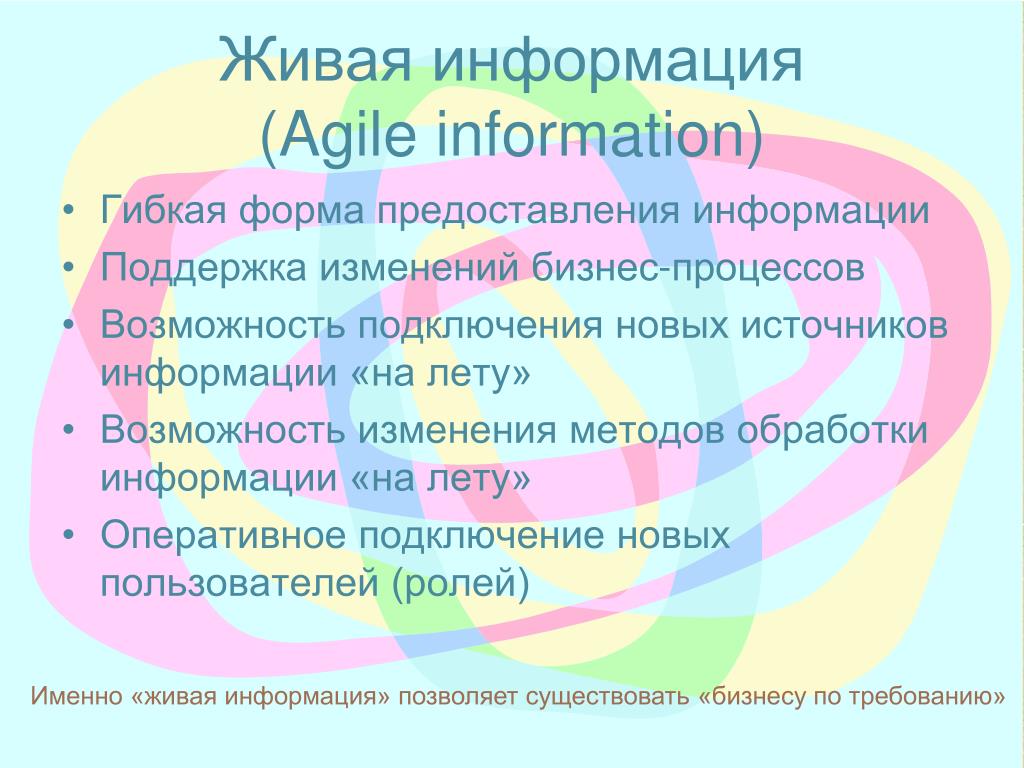 Живая информация
(Agile information)

• Гибкая форма предоставления информации
• Поддержка изменений бизнес-процессов
• Возможность подключения новых источников информации «на лету»
• Возможность изменения методов обработки информации «на лету»
• Оперативное подключение новых пользователей (ролей)

Именно «живая информация» позволяет существовать «бизнесу по требованию»